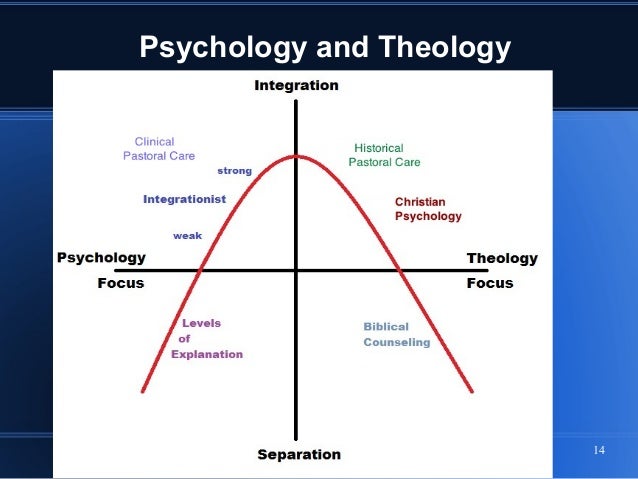 Psychology and Theology

Integration

Clinical
Pastoral Care

strong

Integrationist

weak

Historical
Pastoral Care

Christian
Psychology

Psychology
Focus

Theology
Focus

Levels
of
Explanation

Biblical
Counseling

Separation

14